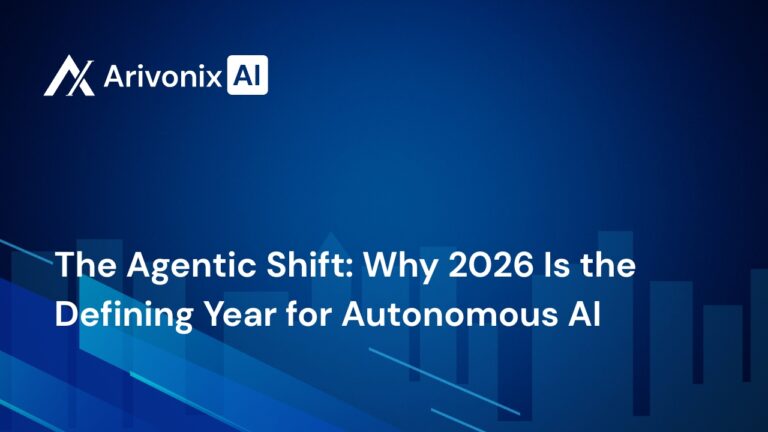 Arivonix AI

The Agentic Shift: Why 2026 Is the Defining Year for Autonomous AI